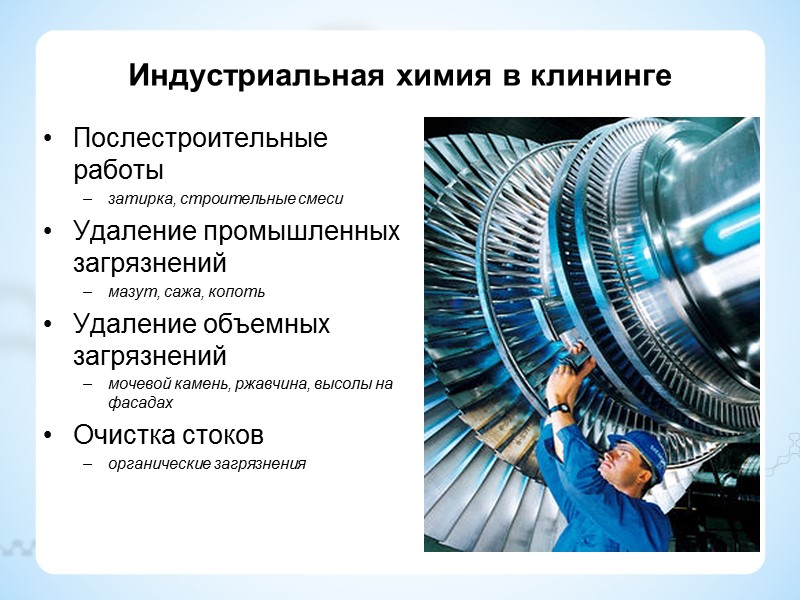 Индустриальная химия в клининге

• Послестроительные работы
– затирка, строительные смеси

• Удаление промышленных загрязнений
– мазут, сажа, копоть

• Удаление объемных загрязнений
– мочевой камень, ржавчина, высолы на фасадах

• Очистка стоков
– органические загрязнения